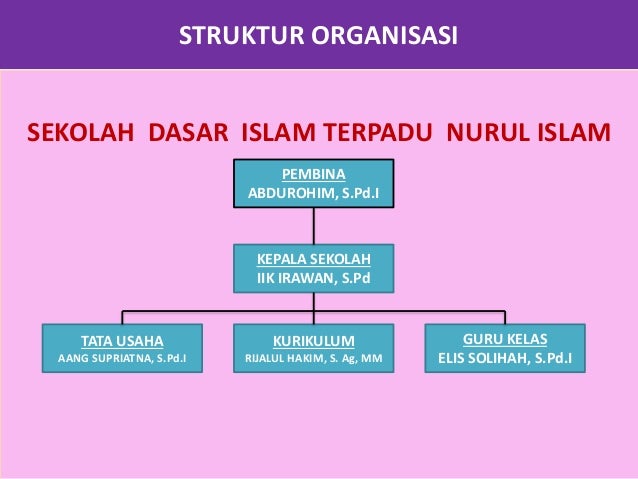 STRUKTUR ORGANISASI

SEKOLAH DASAR ISLAM TERPADU NURUL ISLAM

PEMBINA
ABDUROHIM, S.Pd.I

KEPALA SEKOLAH
IIK IRAWAN, S.Pd

TATA USAHA
AANG SUPRIATNA, S.Pd.I

KURIKULUM
RIJALUL HAKIM, S. Ag, MM

GURU KELAS
ELIS SOLIHAH, S.Pd.I